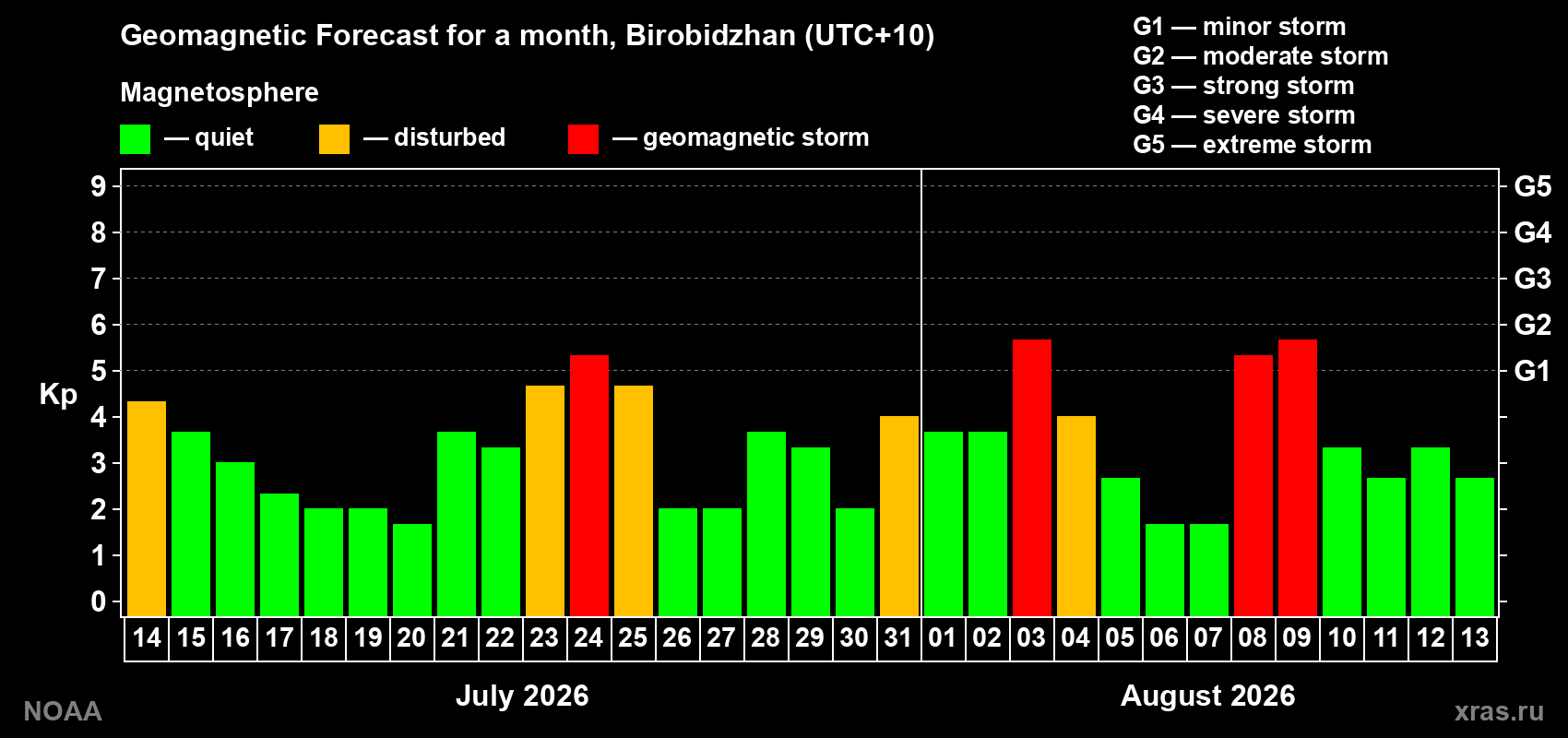 Geomagnetic Forecast for a month, Birobidzhan (UTC+10)

Magnetosphere

— quiet — disturbed — geomagnetic storm

G1 — minor storm
G2 — moderate storm
G3 — strong storm
G4 — severe storm
G5 — extreme storm

Kp

9 8 7 6 5 4 3 2 1 0

G5 G4 G3 G2 G1

14 15 16 17 18 19 20 21 22 23 24 25 26 27 28 29 30 31 01 02 03 04 05 06 07 08 09 10 11 12 13

July 2026

August 2026

NOAA

xras.ru